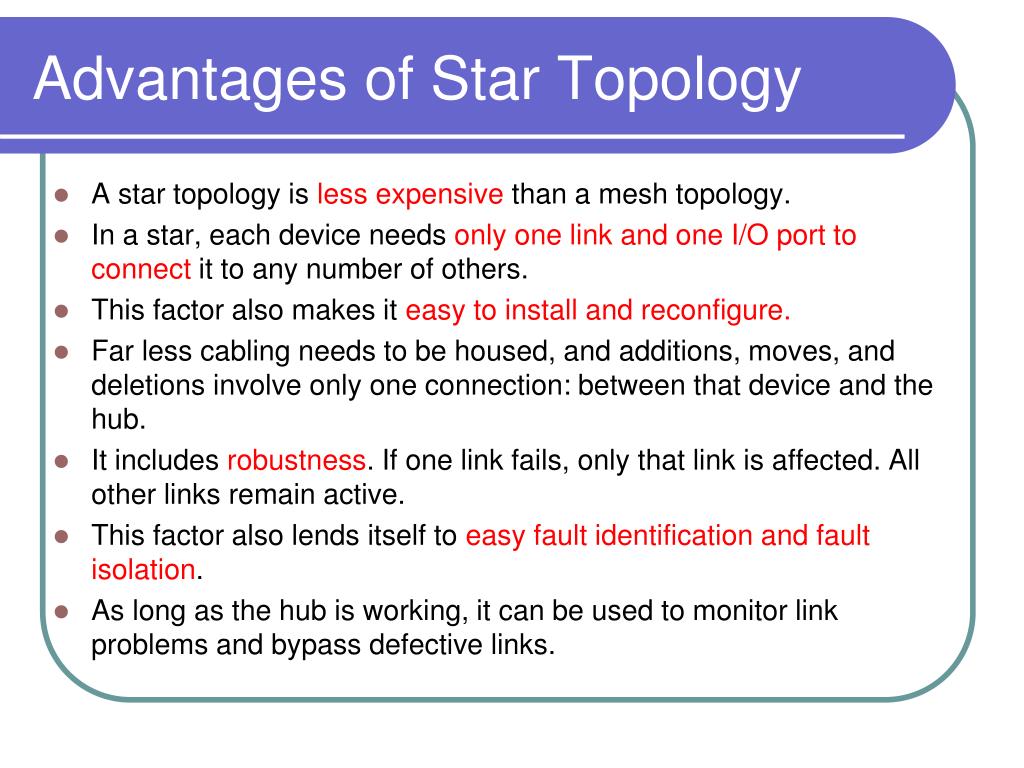 Advantages of Star Topology

- A star topology is less expensive than a mesh topology.
- In a star, each device needs only one link and one I/O port to connect it to any number of others.
- This factor also makes it easy to install and reconfigure.
- Far less cabling needs to be housed, and additions, moves, and deletions involve only one connection: between that device and the hub.
- It includes robustness. If one link fails, only that link is affected. All other links remain active.
- This factor also lends itself to easy fault identification and fault isolation.
- As long as the hub is working, it can be used to monitor link problems and bypass defective links.